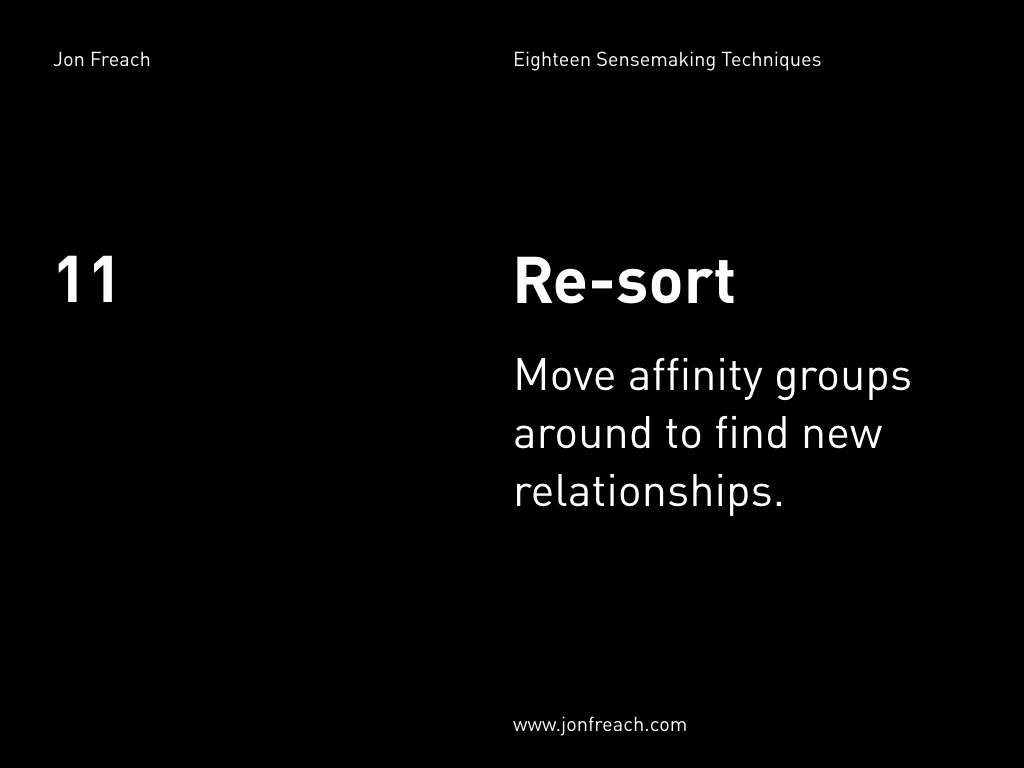 Jon Freach

Eighteen Sensemaking Techniques

11

Re-sort

Move affinity groups around to find new relationships.

www.jonfreach.com